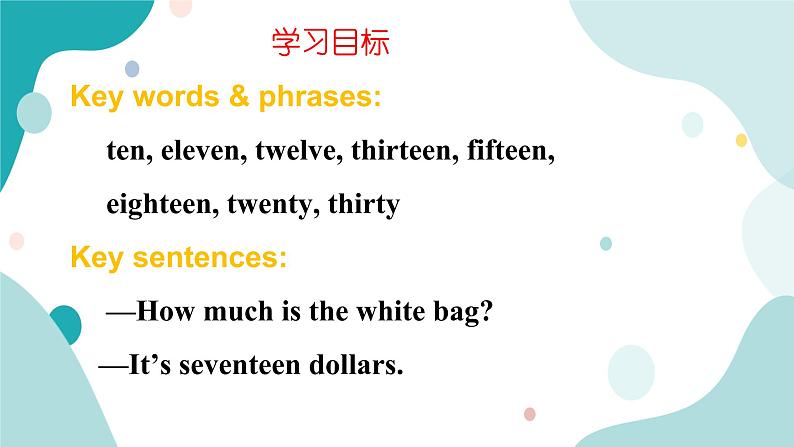 学习目标

Key words & phrases:

ten, eleven, twelve, thirteen, fifteen, eighteen, twenty, thirty

Key sentences:

—How much is the white bag?

—It’s seventeen dollars.